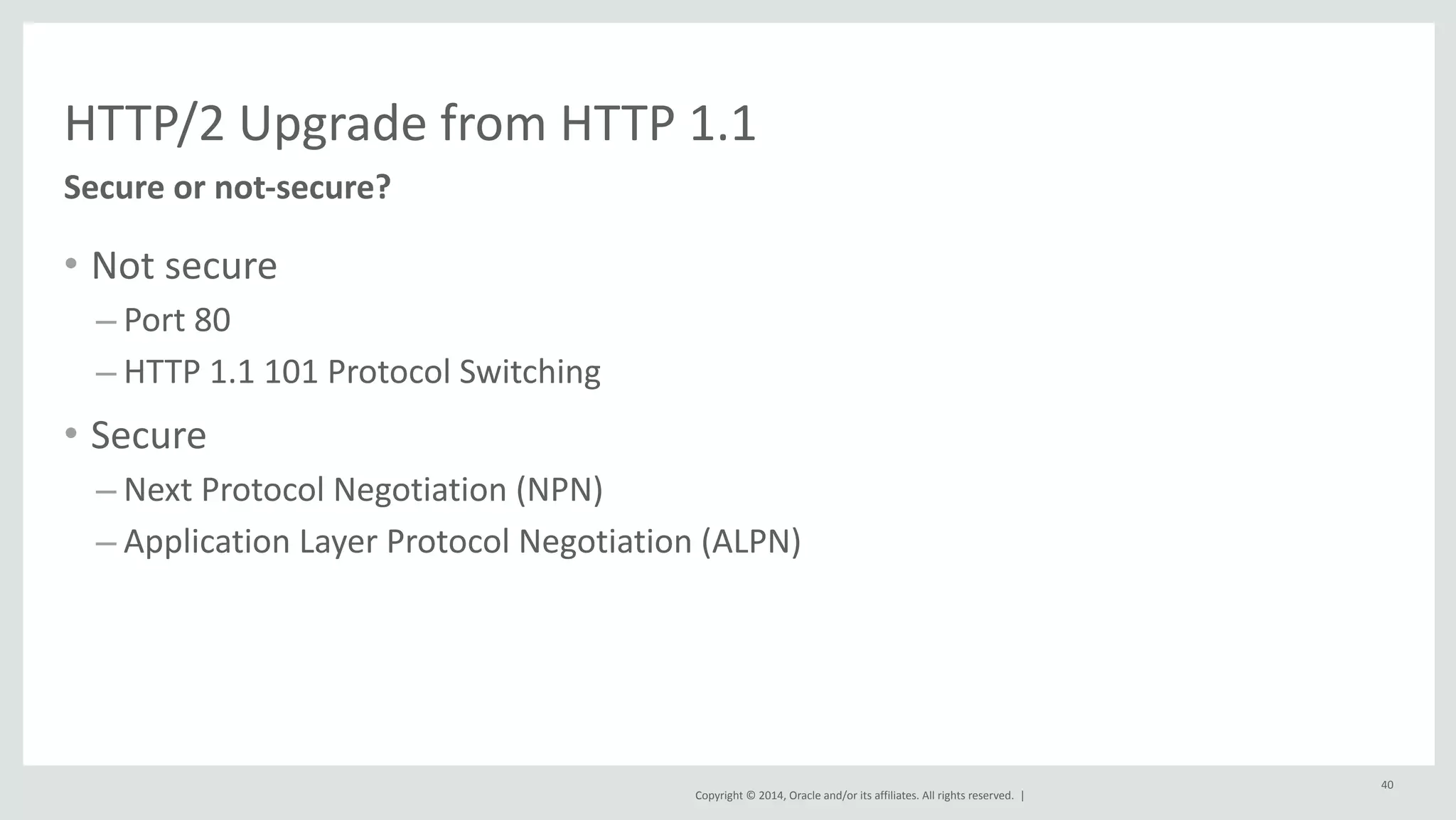 HTTP/2 Upgrade from HTTP 1.1

Secure or not-secure?

• Not secure
– Port 80
– HTTP 1.1 101 Protocol Switching
• Secure
– Next Protocol Negotiation (NPN)
– Application Layer Protocol Negotiation (ALPN)

Copyright © 2014, Oracle and/or its affiliates. All rights reserved. |

40